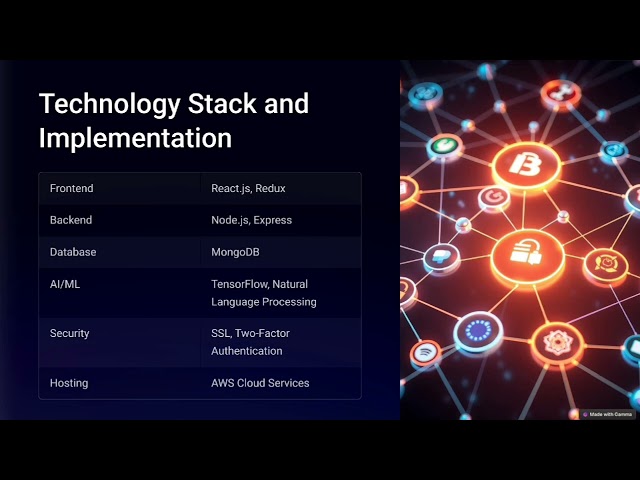 Technology Stack and Implementation

| Frontend | React.js, Redux |
|---|---|
| Backend | Node.js, Express |
| Database | MongoDB |
| AI/ML | TensorFlow, Natural Language Processing |
| Security | SSL, Two-Factor Authentication |
| Hosting | AWS Cloud Services |

Made with Gamma